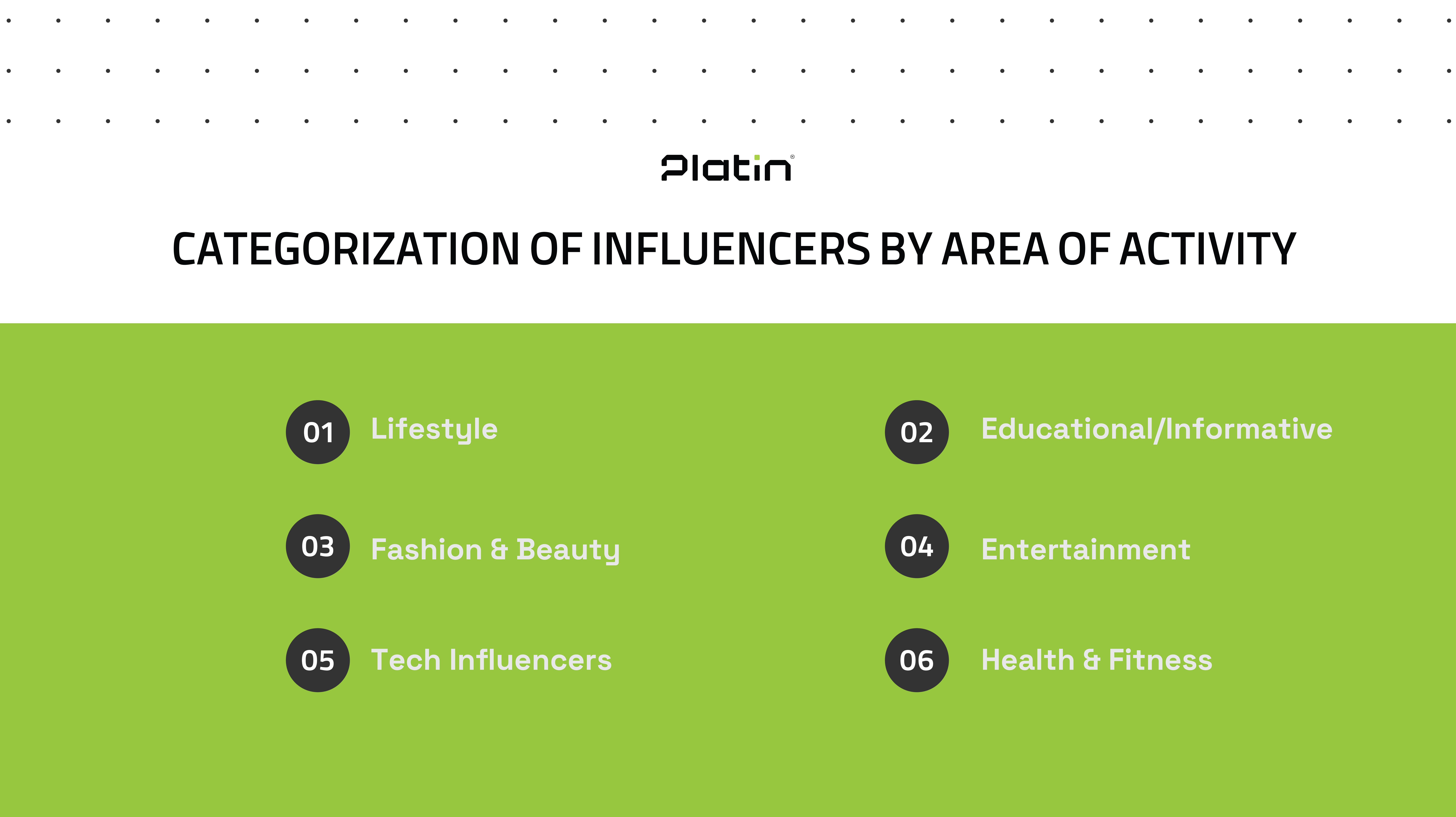 Platin®

CATEGORIZATION OF INFLUENCERS BY AREA OF ACTIVITY

01 Lifestyle

02 Educational/Informative

03 Fashion & Beauty

04 Entertainment

05 Tech Influencers

06 Health & Fitness